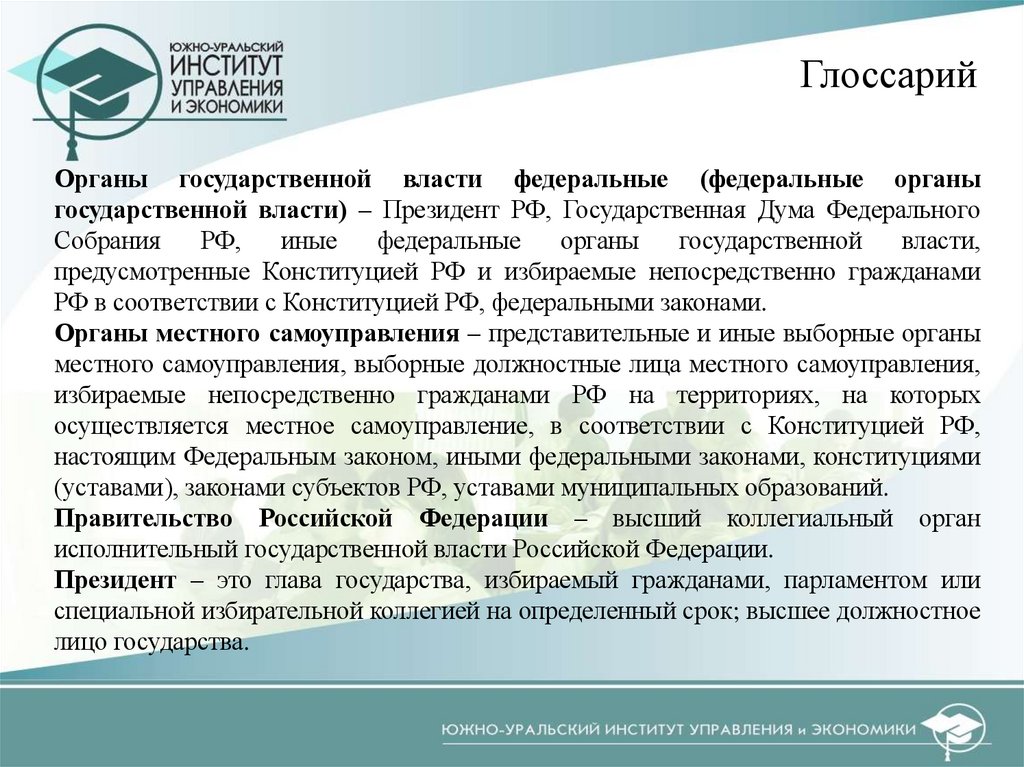 ЮЖНО-УРАЛЬСКИЙ ИНСТИТУТ УПРАВЛЕНИЯ И ЭКОНОМИКИ

Глоссарий

Органы государственной власти федеральные (федеральные органы государственной власти) – Президент РФ, Государственная Дума Федерального Собрания РФ, иные федеральные органы государственной власти, предусмотренные Конституцией РФ и избираемые непосредственно гражданами РФ в соответствии с Конституцией РФ, федеральными законами.

Органы местного самоуправления – представительные и иные выборные органы местного самоуправления, выборные должностные лица местного самоуправления, избираемые непосредственно гражданами РФ на территориях, на которых осуществляется местное самоуправление, в соответствии с Конституцией РФ, настоящим Федеральным законом, иными федеральными законами, конституциями (уставами), законами субъектов РФ, уставами муниципальных образований.

Правительство Российской Федерации – высший коллегиальный орган исполнительный государственной власти Российской Федерации.

Президент – это глава государства, избираемый гражданами, парламентом или специальной избирательной коллегией на определенный срок; высшее должностное лицо государства.

ЮЖНО-УРАЛЬСКИЙ ИНСТИТУТ УПРАВЛЕНИЯ и ЭКОНОМИКИ